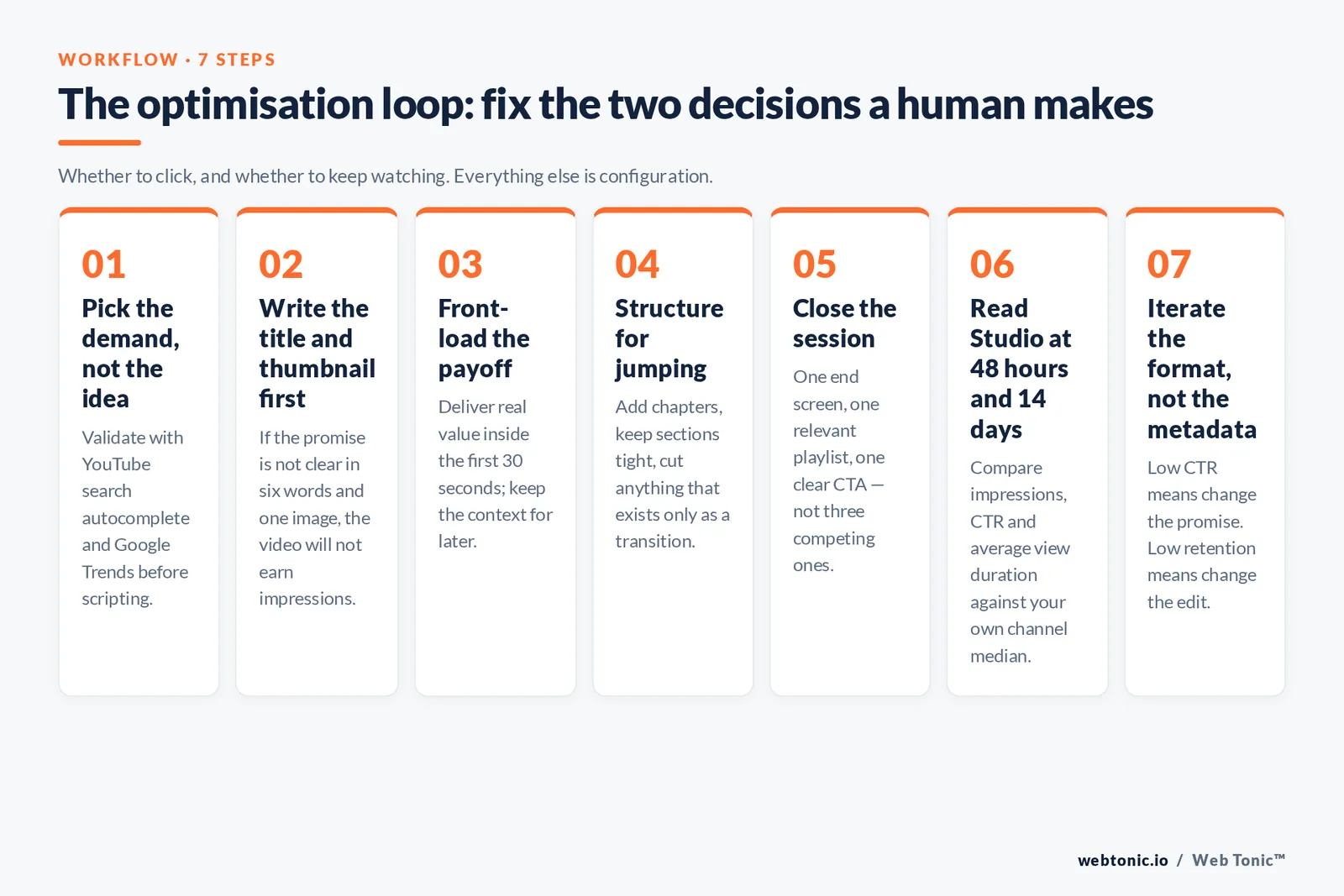 WORKFLOW · 7 STEPS

The optimisation loop: fix the two decisions a human makes

Whether to click, and whether to keep watching. Everything else is configuration.

01
Pick the demand, not the idea
Validate with YouTube search autocomplete and Google Trends before scripting.

02
Write the title and thumbnail first
If the promise is not clear in six words and one image, the video will not earn impressions.

03
Front-load the payoff
Deliver real value inside the first 30 seconds; keep the context for later.

04
Structure for jumping
Add chapters, keep sections tight, cut anything that exists only as a transition.

05
Close the session
One end screen, one relevant playlist, one clear CTA — not three competing ones.

06
Read Studio at 48 hours and 14 days
Compare impressions, CTR and average view duration against your own channel median.

07
Iterate the format, not the metadata
Low CTR means change the promise. Low retention means change the edit.

webtonic.io / Web Tonic™